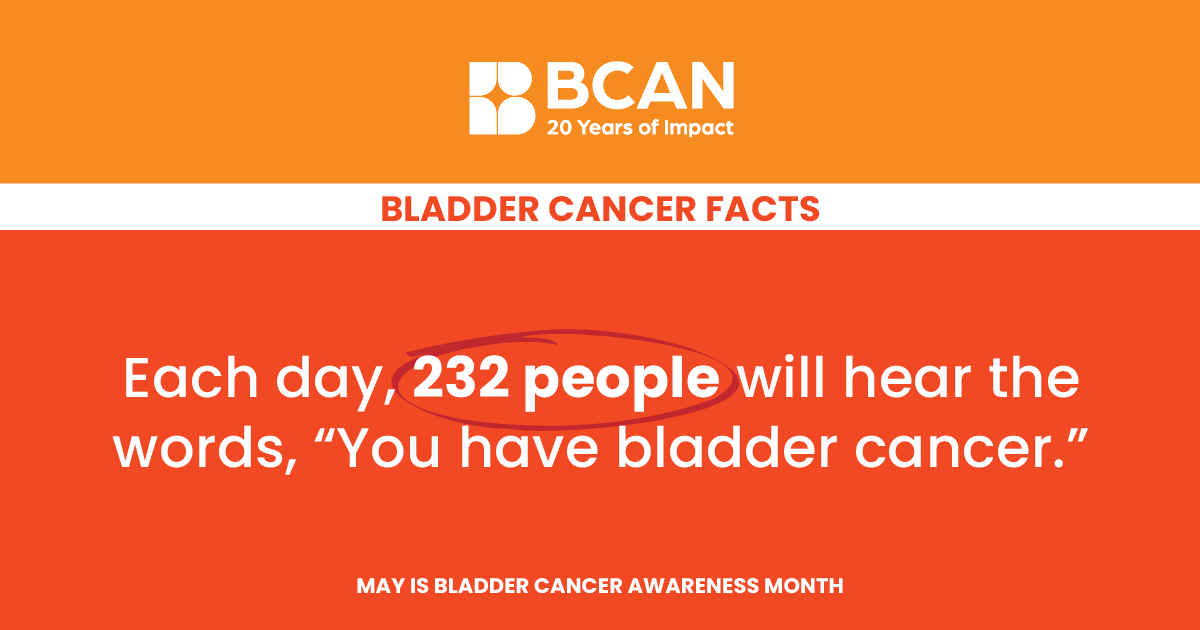 BCAN
20 Years of Impact

BLADDER CANCER FACTS

Each day, 232 people will hear the words, “You have bladder cancer.”

MAY IS BLADDER CANCER AWARENESS MONTH